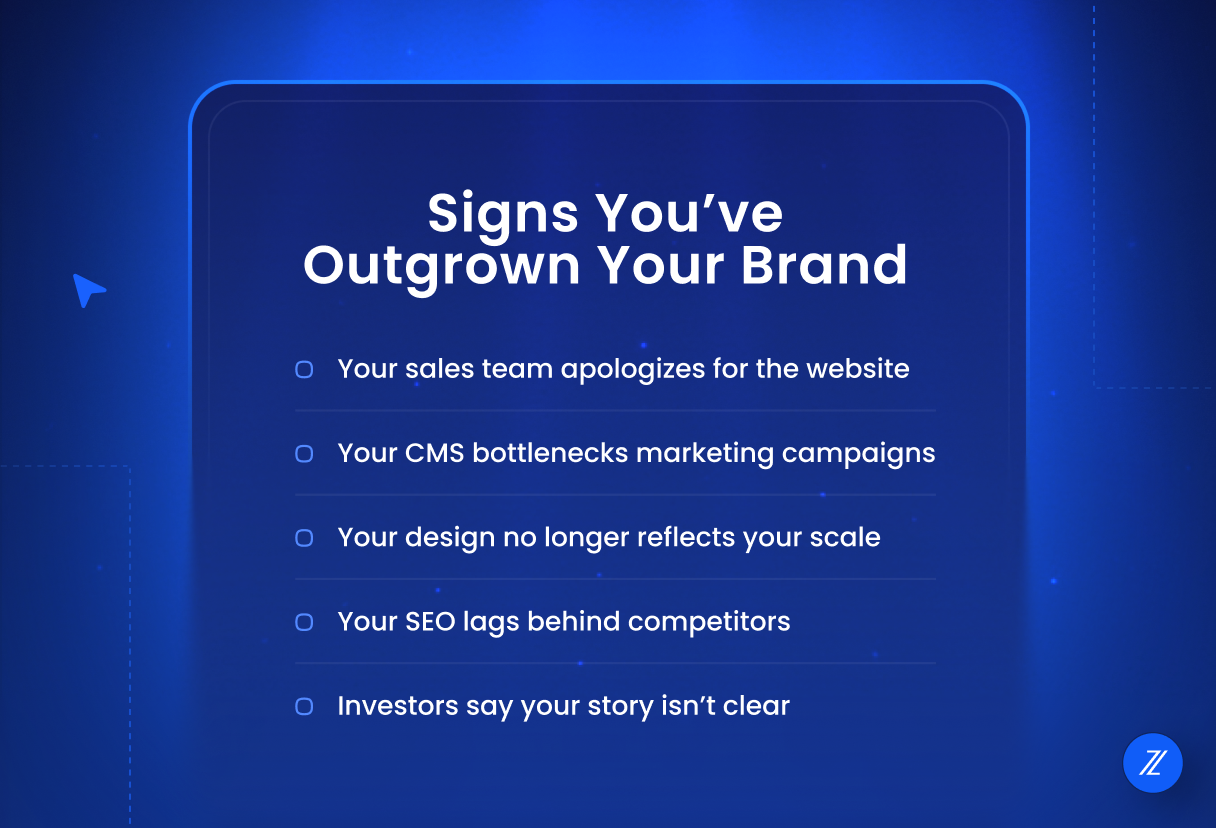 Signs You’ve Outgrown Your Brand

Your sales team apologizes for the website

Your CMS bottlenecks marketing campaigns

Your design no longer reflects your scale

Your SEO lags behind competitors

Investors say your story isn’t clear